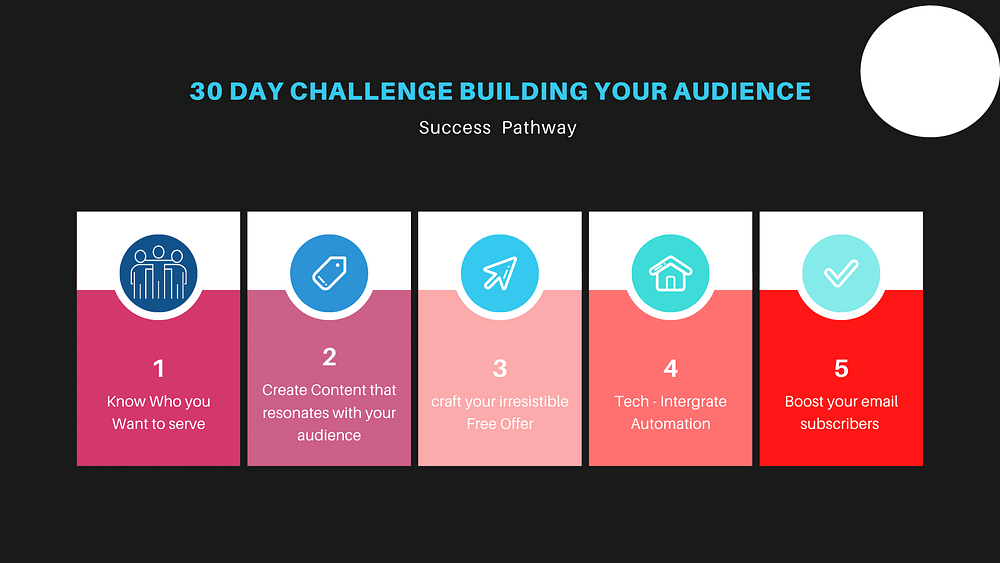 30 DAY CHALLENGE BUILDING YOUR AUDIENCE

Success Pathway

1
Know Who you Want to serve

2
Create Content that resonates with your audience

3
craft your irresistible Free Offer

4
Tech - Intergrate Automation

5
Boost your email subscribers